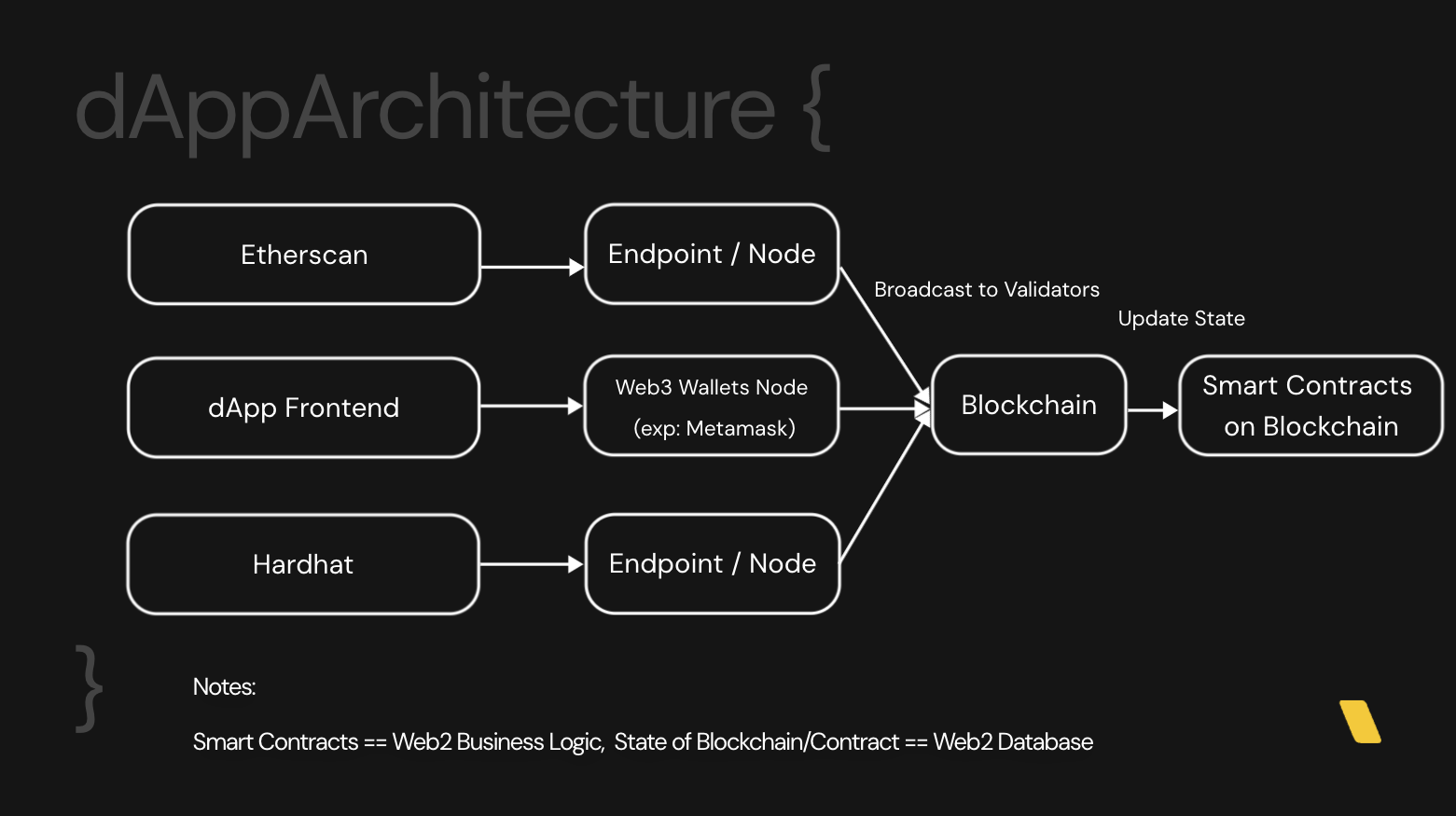 dAppArchitecture {

Etherscan

Endpoint / Node

Broadcast to Validators

Update State

dApp Frontend

Web3 Wallets Node (exp: Metamask)

Blockchain

Smart Contracts on Blockchain

Hardhat

Endpoint / Node

}

Notes:

Smart Contracts == Web2 Business Logic, State of Blockchain/Contract == Web2 Database